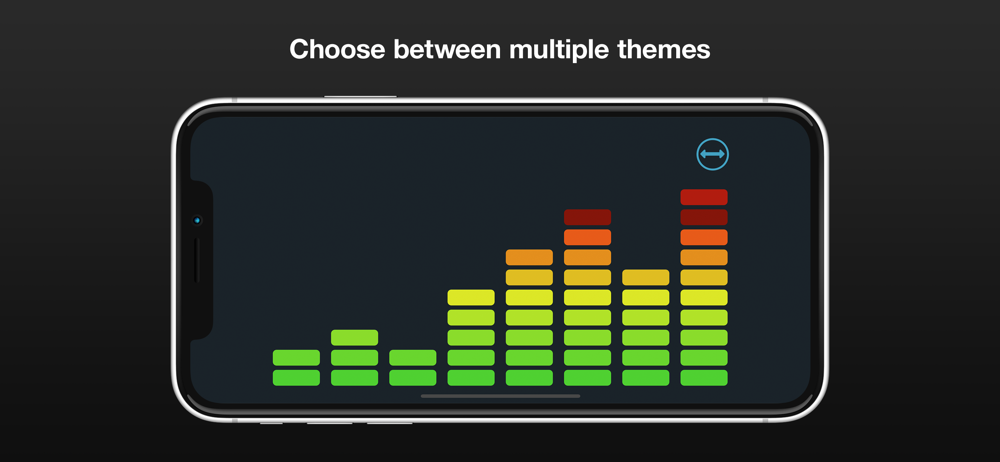 Choose between multiple themes